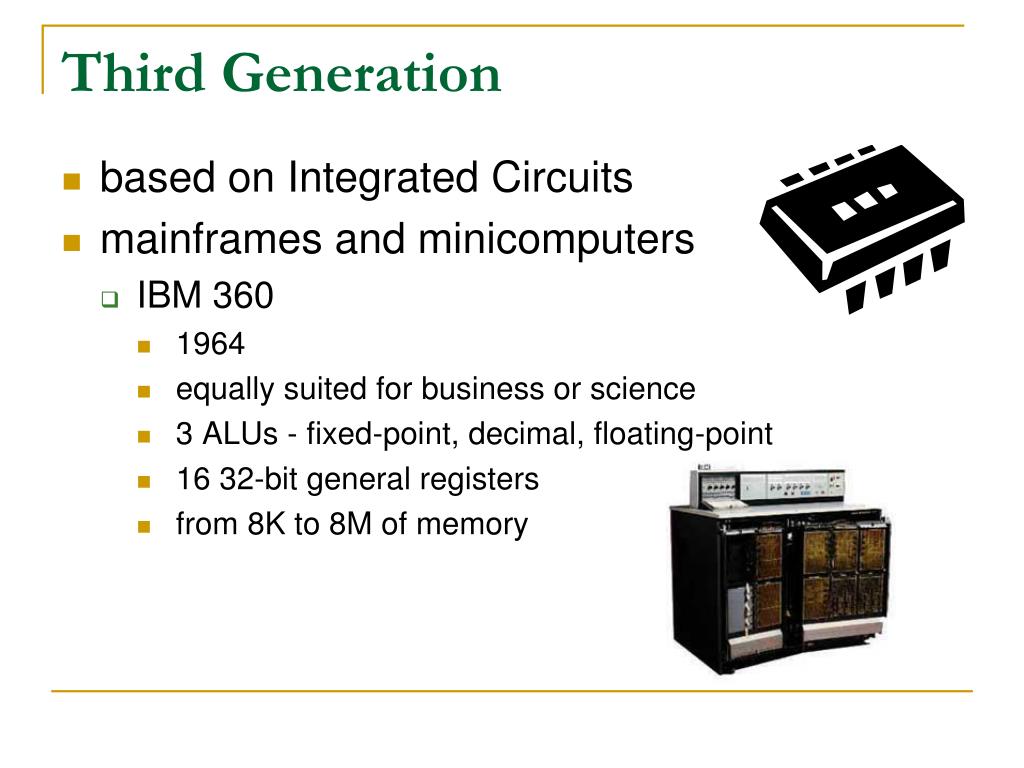 Third Generation

based on Integrated Circuits
mainframes and minicomputers
IBM 360
1964
equally suited for business or science
3 ALUs - fixed-point, decimal, floating-point
16 32-bit general registers
from 8K to 8M of memory